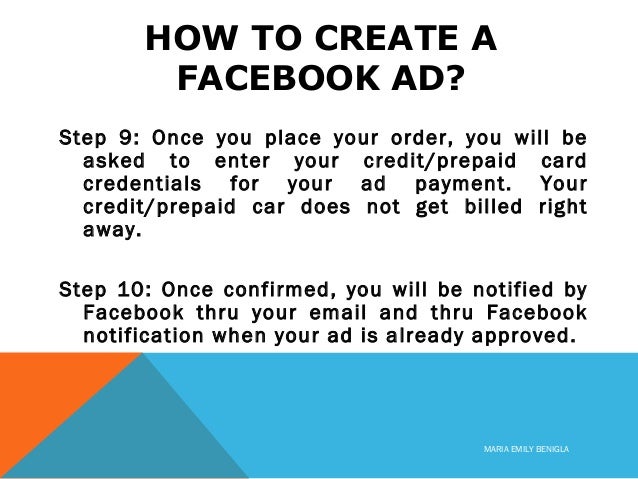 HOW TO CREATE A FACEBOOK AD?

Step 9: Once you place your order, you will be asked to enter your credit/prepaid card credentials for your ad payment. Your credit/prepaid car does not get billed right away.

Step 10: Once confirmed, you will be notified by Facebook thru your email and thru Facebook notification when your ad is already approved.

MARIA EMILY BENIGLA